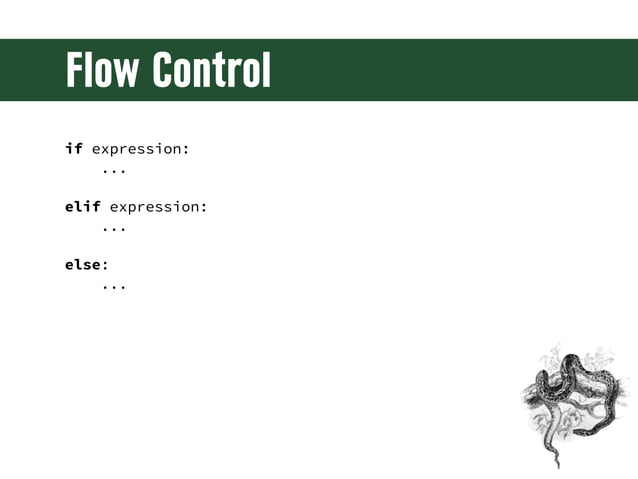 Flow Control

if expression:
    ...

elif expression:
    ...

else:
    ...